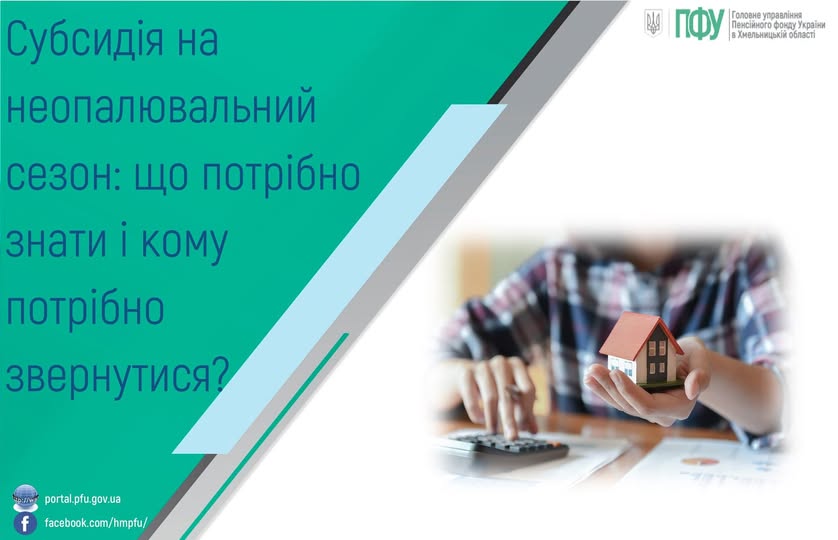 Субсидія на неопалювальний сезон: що потрібно знати і кому потрібно звернутися?

ПФУ
Головне управління Пенсійного фонду України в Хмельницькій області

portal.pfu.gov.ua
facebook.com/hmpfu/